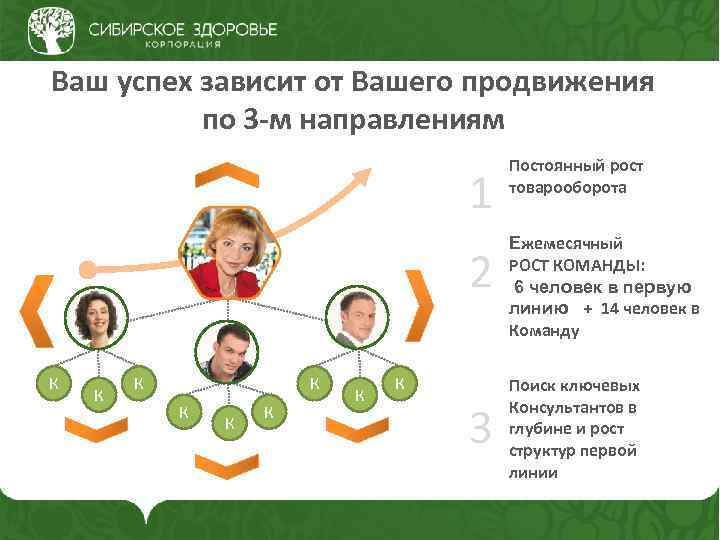 СИБИРСКОЕ ЗДОРОВЬЕ
КОРПОРАЦИЯ

Ваш успех зависит от Вашего продвижения по 3-м направлениям

К К К К К К К К К

1 Постоянный рост товарооборота

2 Ежемесячный РОСТ КОМАНДЫ: 6 человек в первую линию + 14 человек в Команду

3 Поиск ключевых Консультантов в глубине и рост структур первой линии